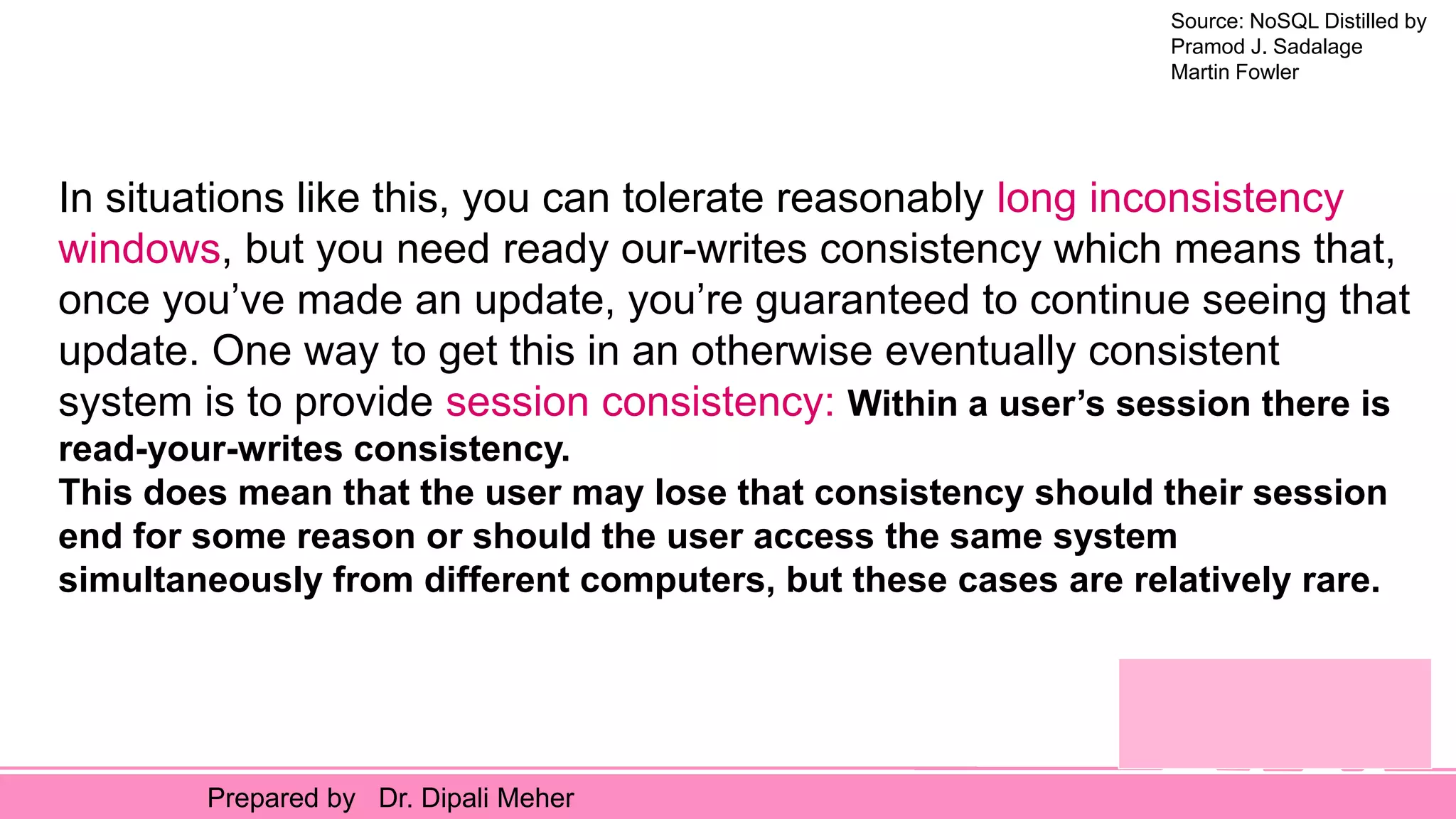 Source: NoSQL Distilled by
Pramod J. Sadalage
Martin Fowler

In situations like this, you can tolerate reasonably long inconsistency windows, but you need ready our-writes consistency which means that, once you've made an update, you're guaranteed to continue seeing that update. One way to get this in an otherwise eventually consistent system is to provide session consistency: Within a user's session there is read-your-writes consistency.
This does mean that the user may lose that consistency should their session end for some reason or should the user access the same system simultaneously from different computers, but these cases are relatively rare.

Prepared by Dr. Dipali Meher